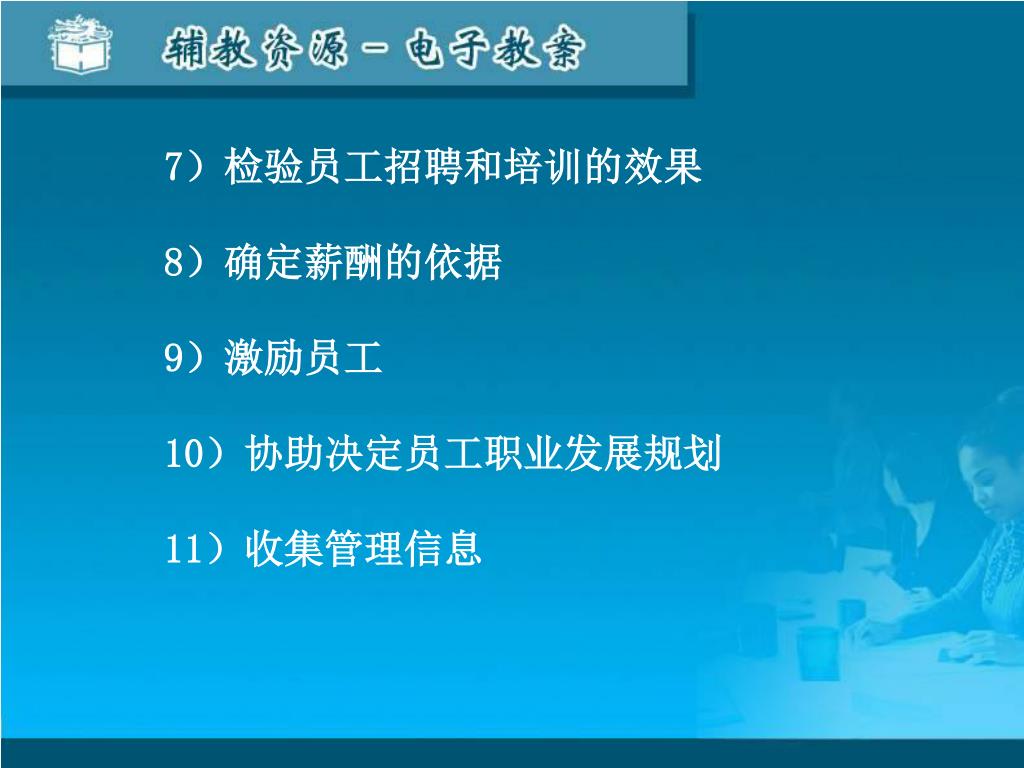 辅教资源－电子教案

7）检验员工招聘和培训的效果

8）确定薪酬的依据

9）激励员工

10）协助决定员工职业发展规划

11）收集管理信息